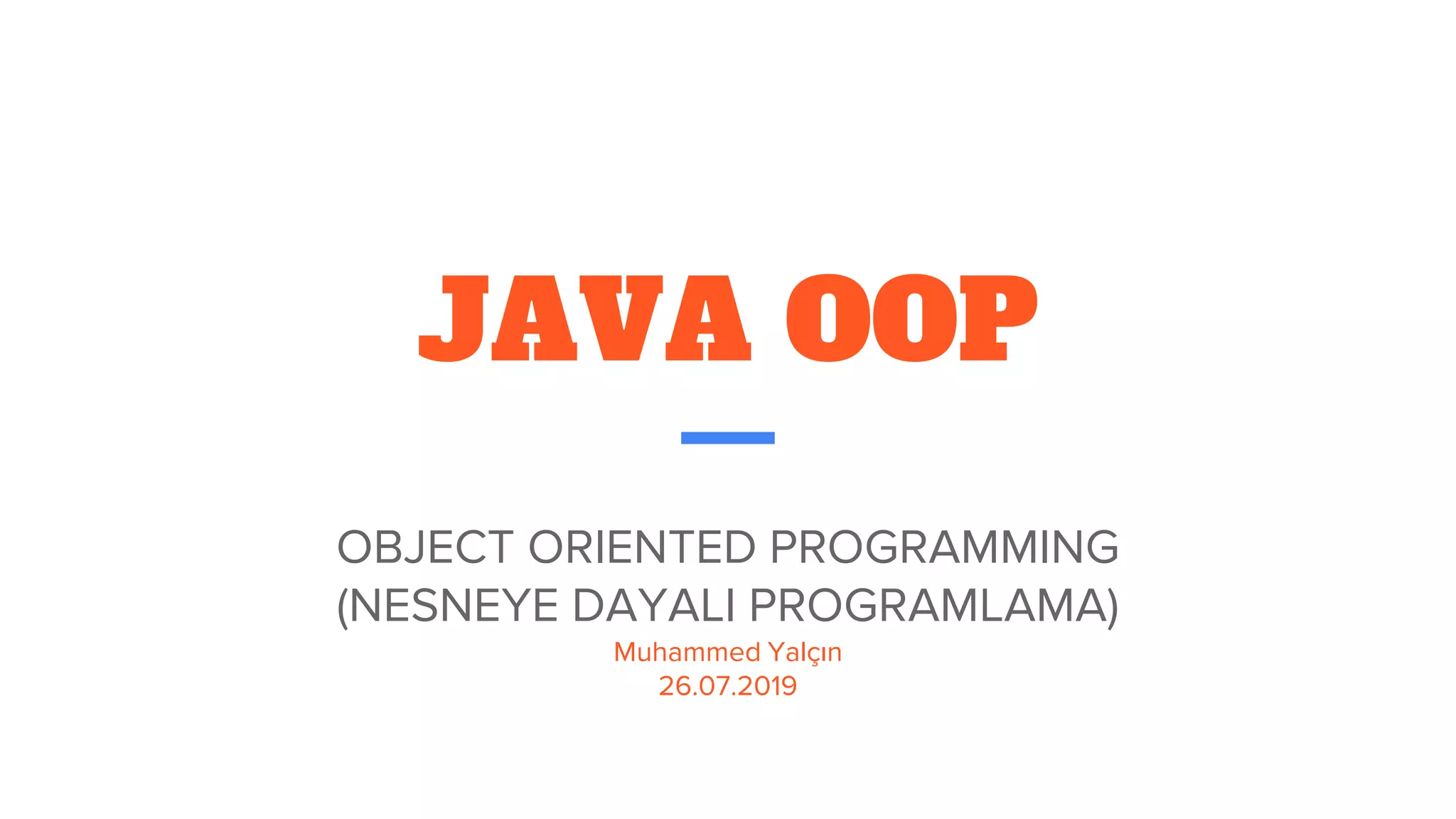 JAVA OOP

OBJECT ORIENTED PROGRAMMING (NESNEYE DAYALI PROGRAMLAMA)

Muhammed Yalçın
26.07.2019